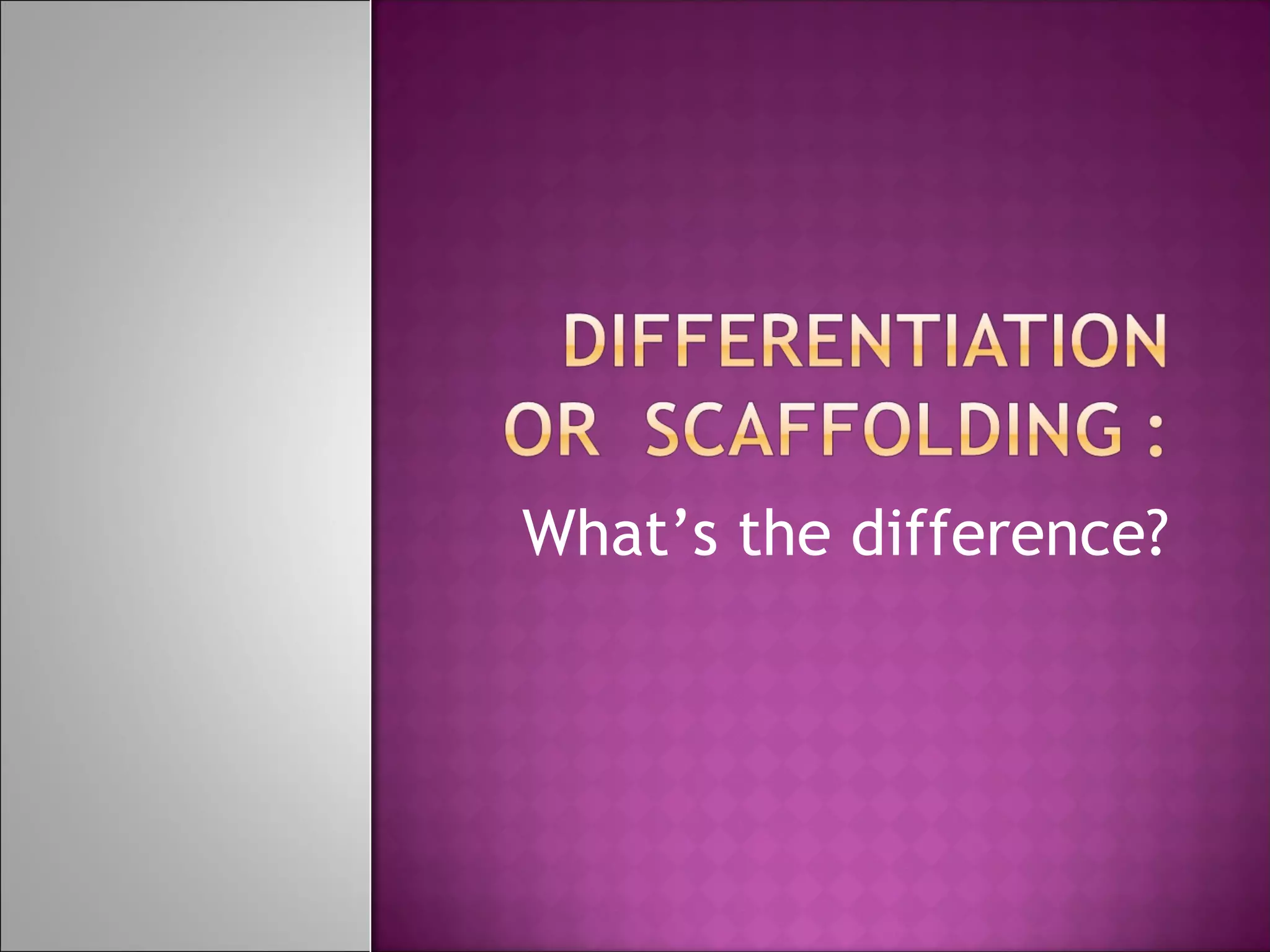 DIFFERENTIATION OR SCAFFOLDING :

What’s the difference?